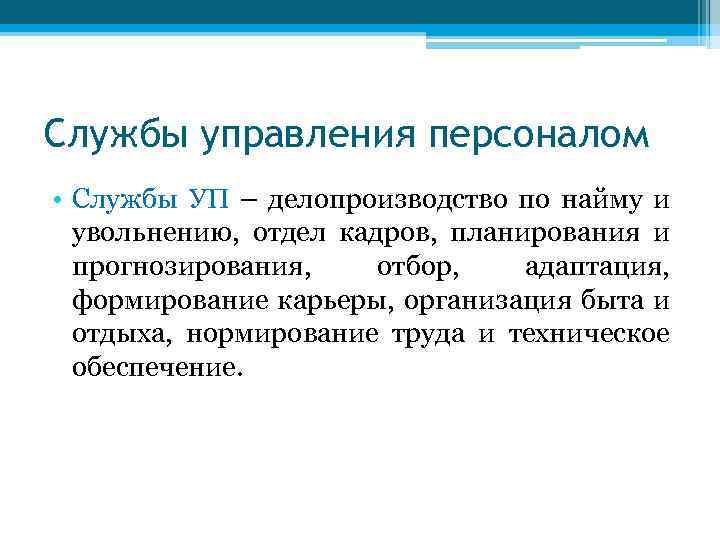 Службы управления персоналом

• Службы УП – делопроизводство по найму и увольнению, отдел кадров, планирования и прогнозирования, отбор, адаптация, формирование карьеры, организация быта и отдыха, нормирование труда и техническое обеспечение.